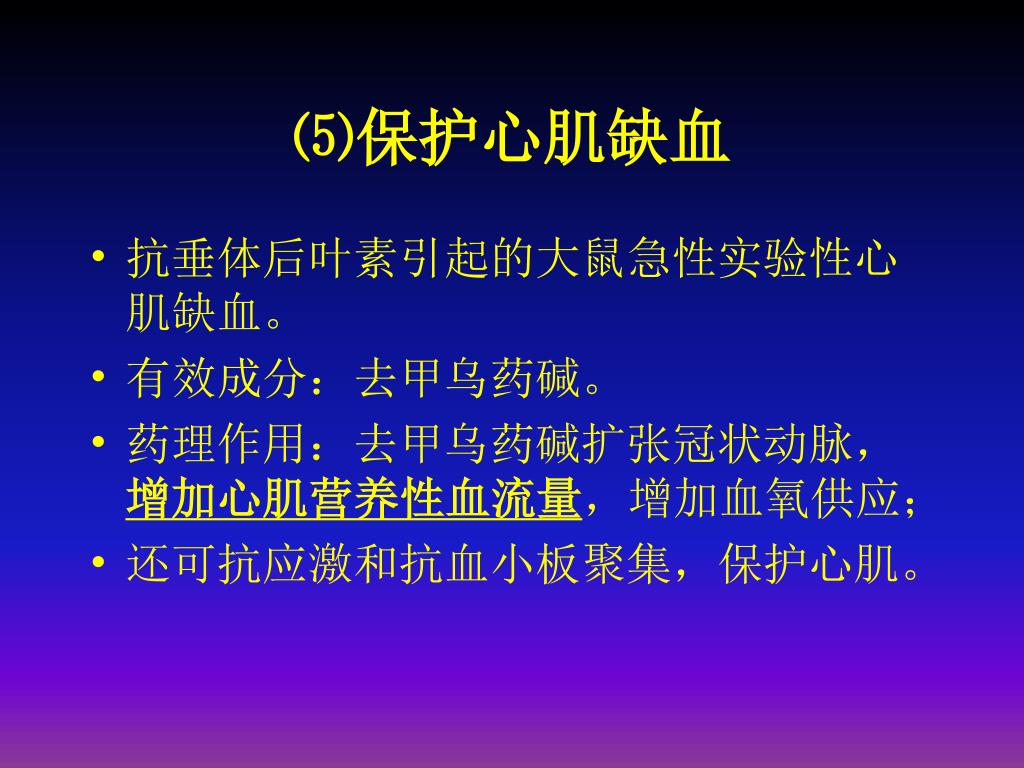 (5)保护心肌缺血

• 抗垂体后叶素引起的大鼠急性实验性心肌缺血。
• 有效成分：去甲乌药碱。
• 药理作用：去甲乌药碱扩张冠状动脉，增加心肌营养性血流量，增加血氧供应；
• 还可抗应激和抗血小板聚集，保护心肌。